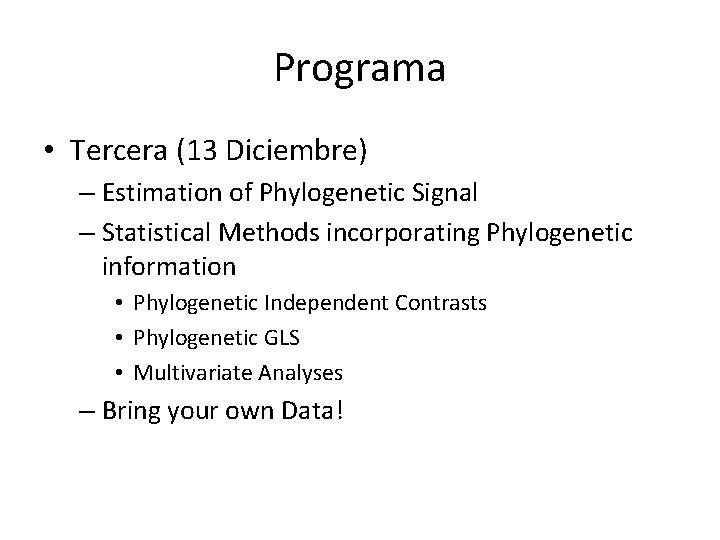 Programa

• Tercera (13 Diciembre)

– Estimation of Phylogenetic Signal

– Statistical Methods incorporating Phylogenetic information

• Phylogenetic Independent Contrasts

• Phylogenetic GLS

• Multivariate Analyses

– Bring your own Data!